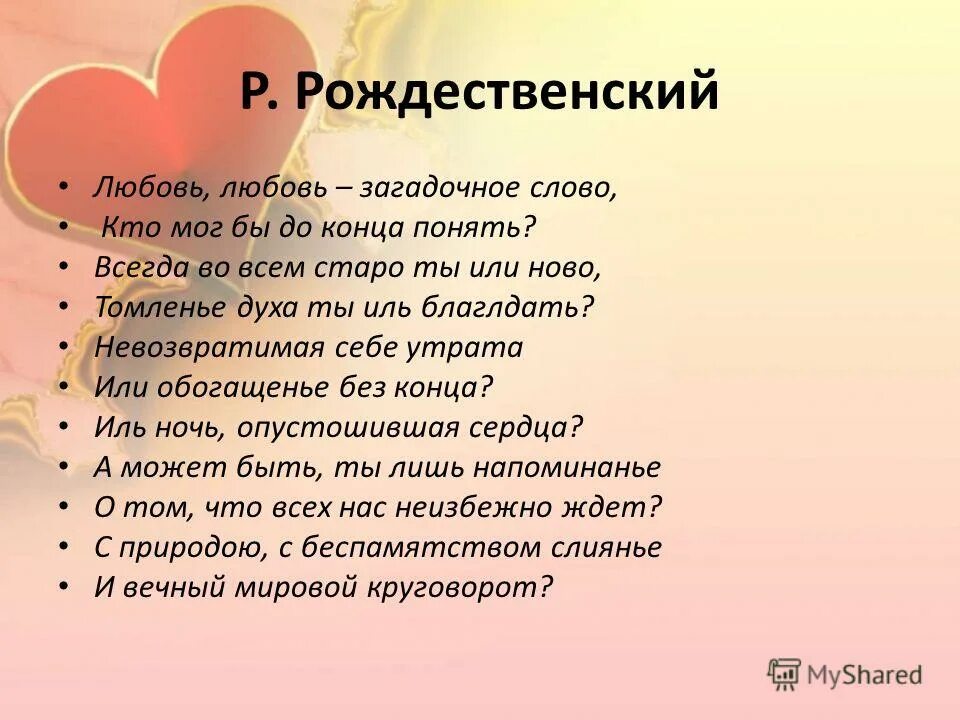 Р. Рождественский

• Любовь, любовь – загадочное слово,
• Кто мог бы до конца понять?
• Всегда во всем старо ты или ново,
• Томленье духа ты иль благлдать?
• Невозвратимая себе утрата
• Или обогащенье без конца?
• Иль ночь, опустошившая сердца?
• А может быть, ты лишь напоминанье
• О том, что всех нас неизбежно ждет?
• С природою, с беспамятством слиянье
• И вечный мировой круговорот?

MyShared